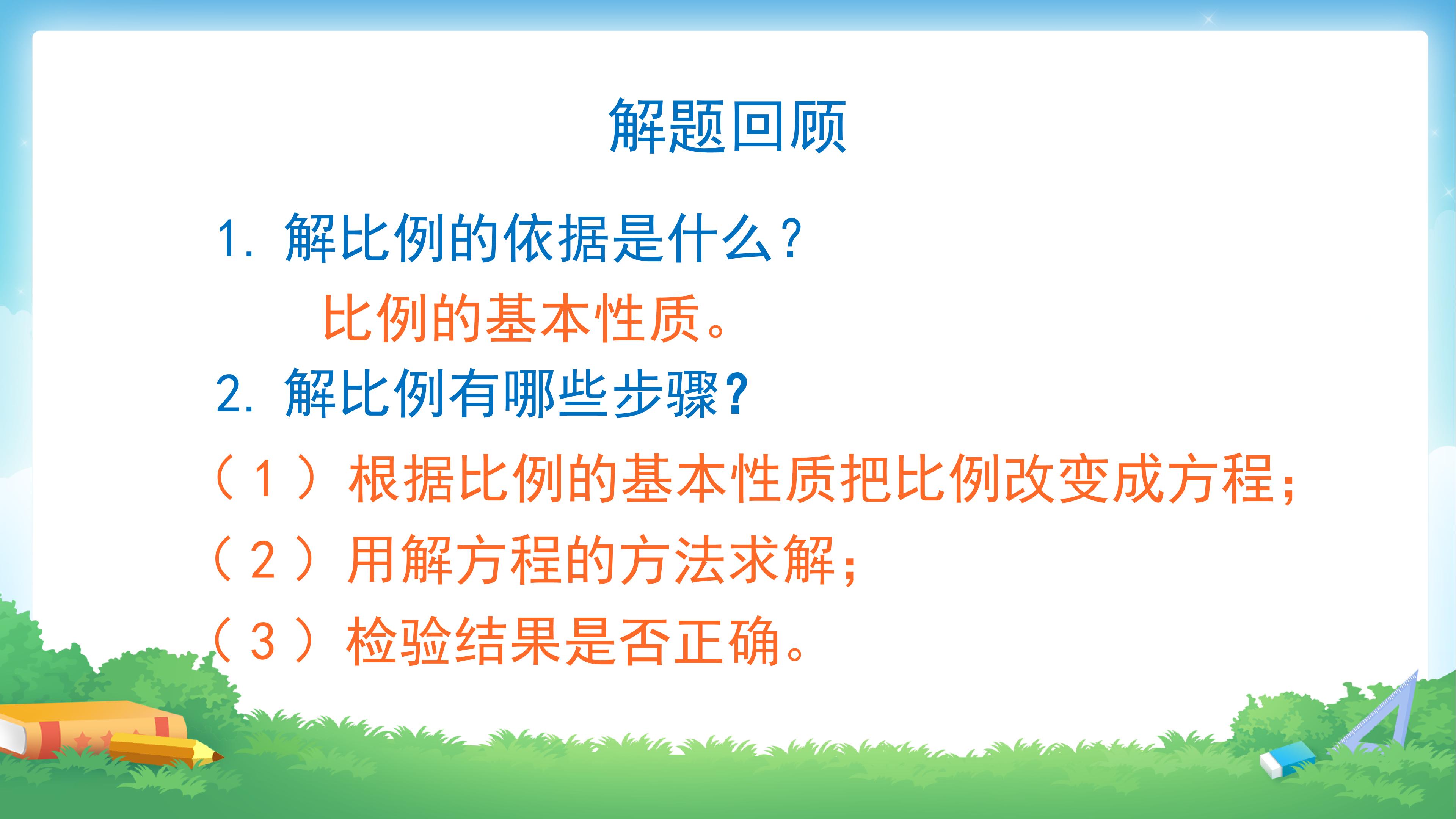 解题回顾

1. 解比例的依据是什么？

比例的基本性质。

2. 解比例有哪些步骤?

（1）根据比例的基本性质把比例改变成方程；

（2）用解方程的方法求解；

（3）检验结果是否正确。